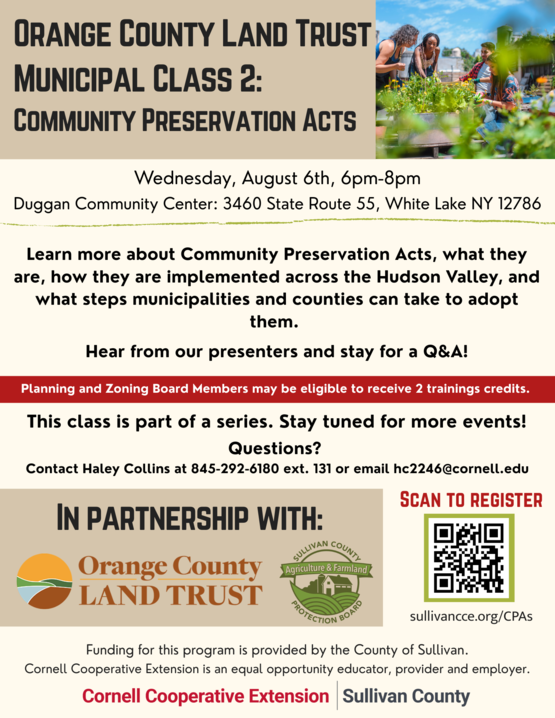 ORANGE COUNTY LAND TRUST MUNICIPAL CLASS 2: COMMUNITY PRESERVATION ACTS

Wednesday, August 6th, 6pm-8pm

Duggan Community Center: 3460 State Route 55, White Lake NY 12786

Learn more about Community Preservation Acts, what they are, how they are implemented across the Hudson Valley, and what steps municipalities and counties can take to adopt them.

Hear from our presenters and stay for a Q&A!

Planning and Zoning Board Members may be eligible to receive 2 trainings credits.

This class is part of a series. Stay tuned for more events!

Questions?

Contact Haley Collins at 845-292-6180 ext. 131 or email hc2246@cornell.edu

IN PARTNERSHIP WITH:

Orange County LAND TRUST

SULLIVAN COUNTY Agriculture & Farmland PROTECTION BOARD

SCAN TO REGISTER

sullivancce.org/CPAs

Funding for this program is provided by the County of Sullivan.
Cornell Cooperative Extension is an equal opportunity educator, provider and employer.

Cornell Cooperative Extension | Sullivan County